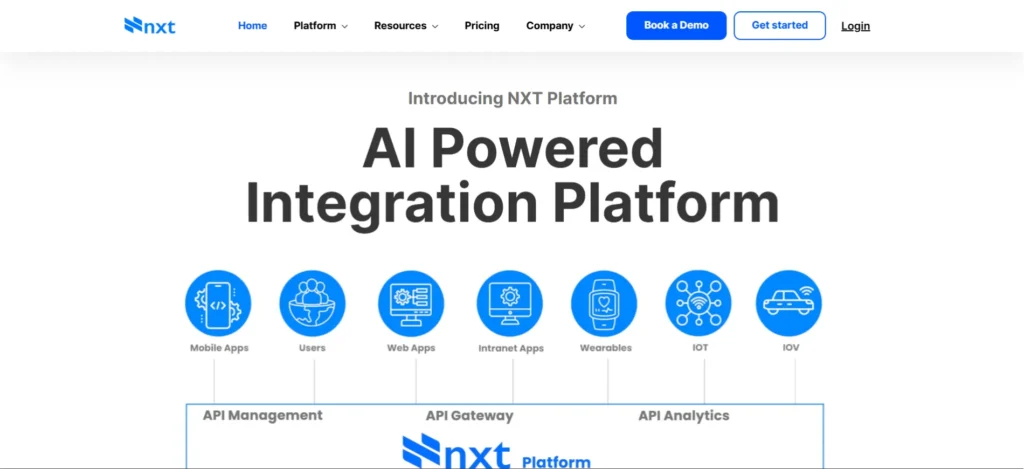 nxt

Home Platform Resources Pricing Company Book a Demo Get started Login

Introducing NXT Platform

AI Powered Integration Platform

Mobile Apps
Users
Web Apps
Intranet Apps
Wearables
IOT
IOV

API Management
API Gateway
API Analytics

nxt Platform